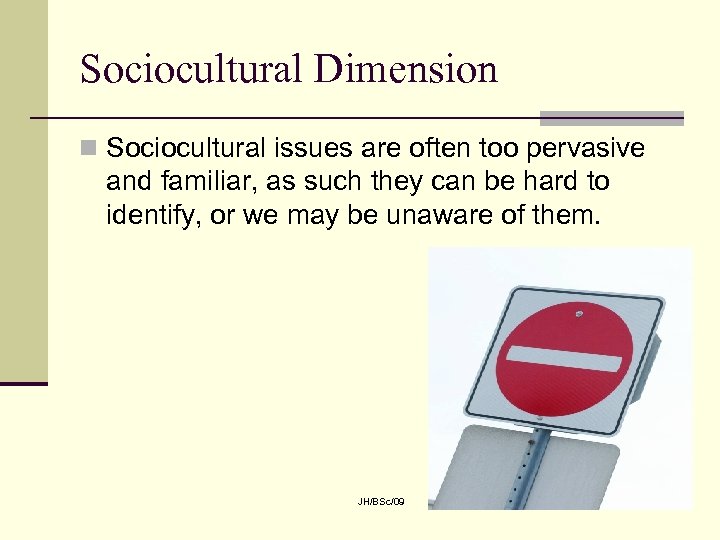 Sociocultural Dimension

Sociocultural issues are often too pervasive and familiar, as such they can be hard to identify, or we may be unaware of them.

JH/BSc/09